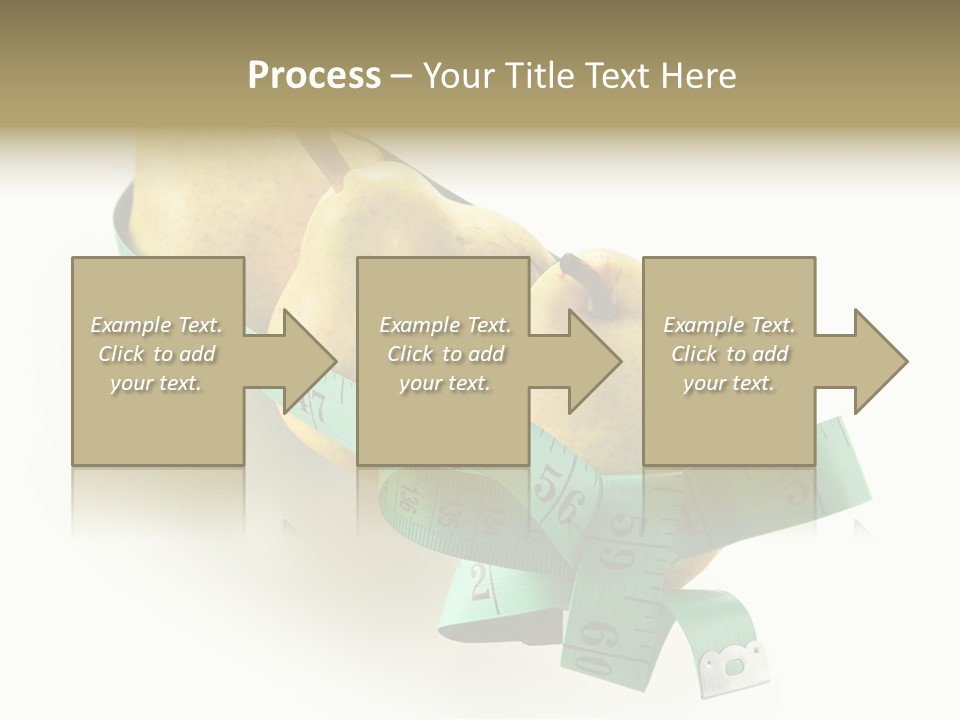 Process – Your Title Text Here

Example Text. Click to add your text.

Example Text. Click to add your text.

Example Text. Click to add your text.